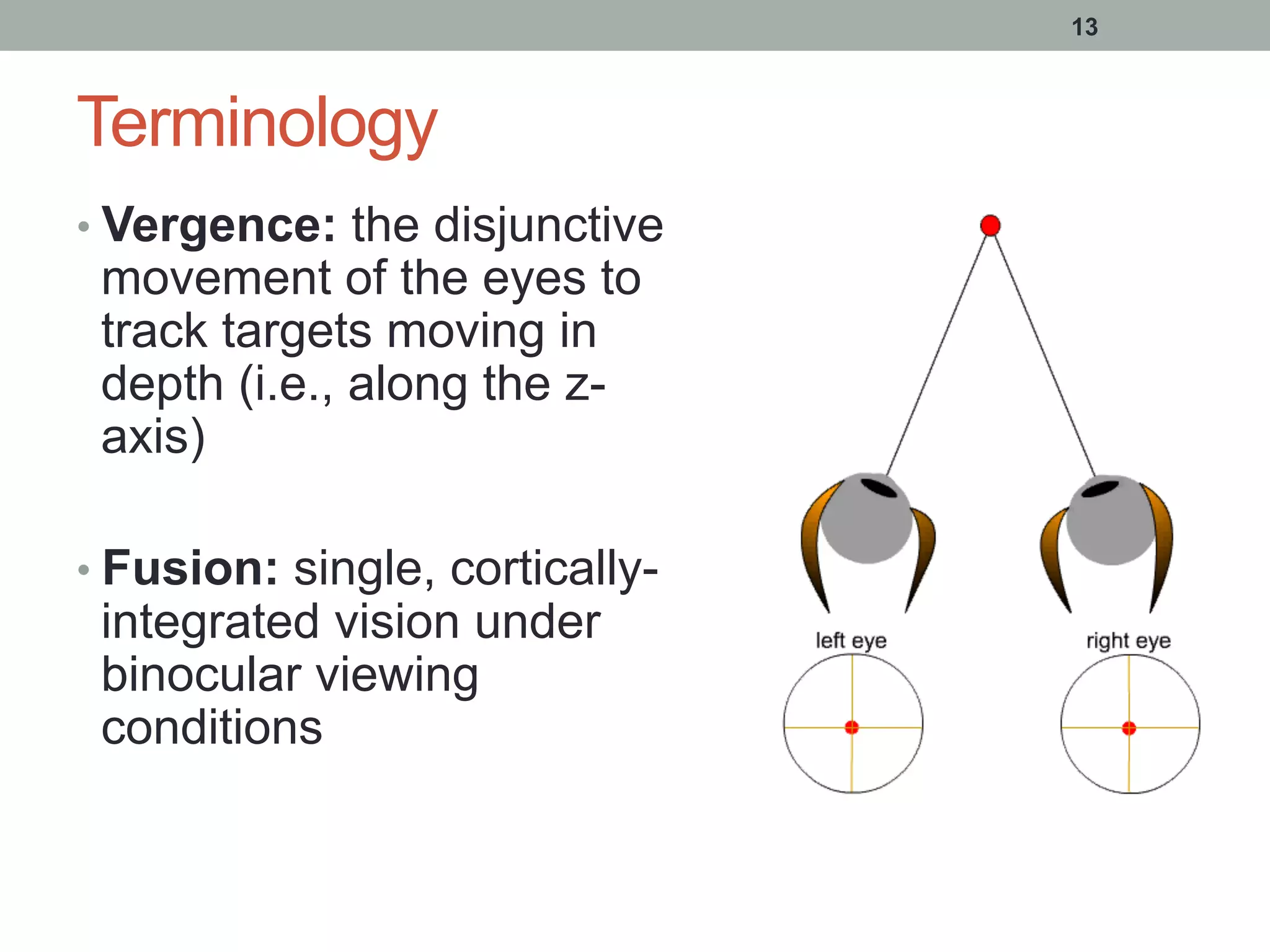 13

Terminology

• Vergence: the disjunctive movement of the eyes to track targets moving in depth (i.e., along the z-axis)

• Fusion: single, cortically-integrated vision under binocular viewing conditions

left eye

right eye